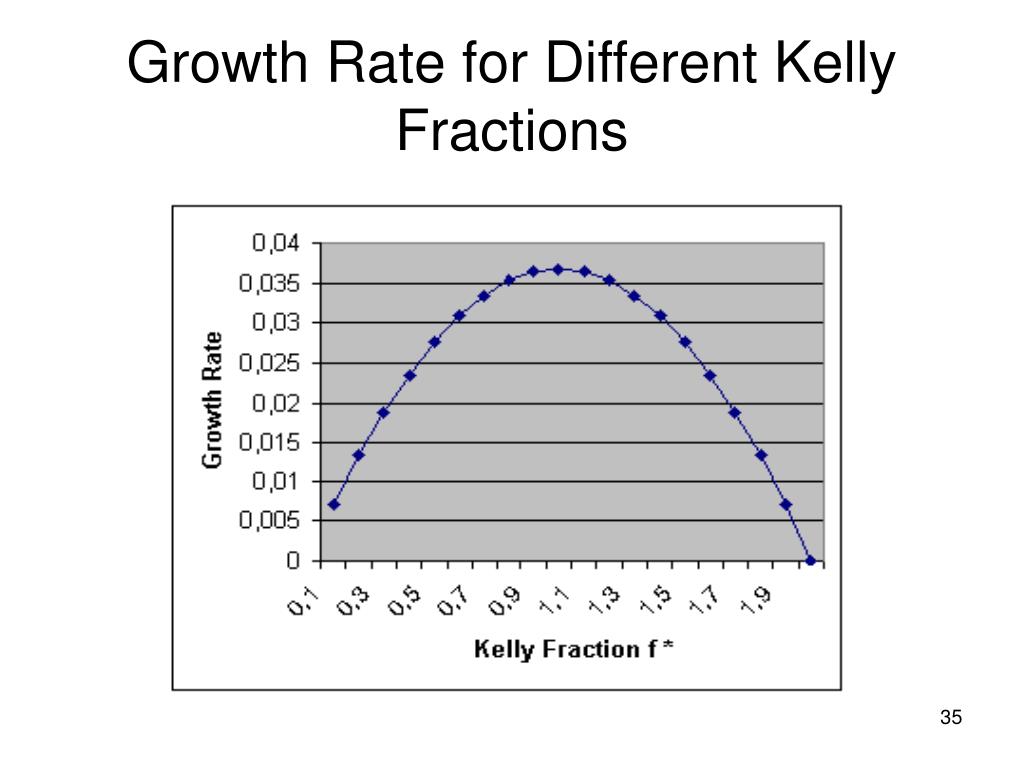 Growth Rate for Different Kelly Fractions

Growth Rate

0,04
0,035
0,03
0,025
0,02
0,015
0,01
0,005
0

0,1
0,3
0,5
0,7
0,9
1,1
1,3
1,5
1,7
1,9

Kelly Fraction f *

35